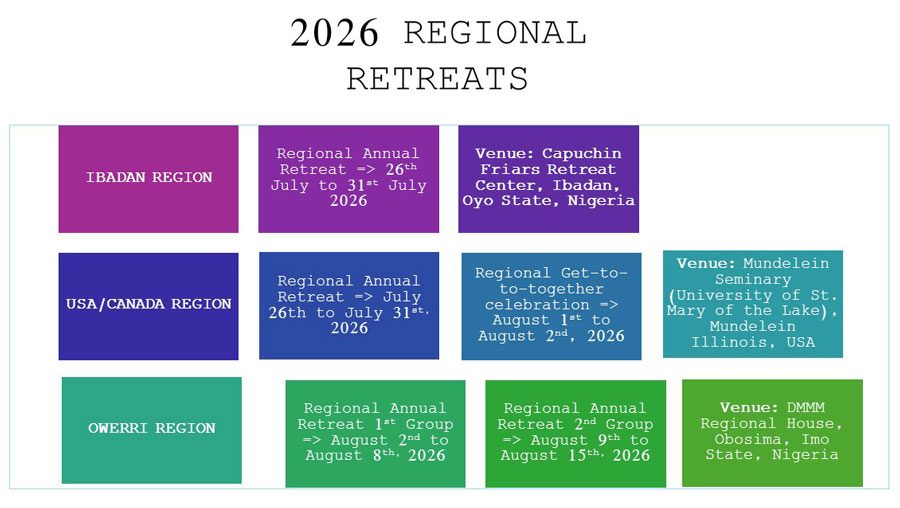 2026 REGIONAL RETREATS

IBADAN REGION

Regional Annual Retreat => 26$^{th}$ July to 31$^{st}$ July 2026

Venue: Capuchin Friars Retreat Center, Ibadan, Oyo State, Nigeria

USA/CANADA REGION

Regional Annual Retreat => July 26th to July 31$^{st}$, 2026

Regional Get-to-to-together celebration => August 1$^{st}$ to August 2$^{nd}$, 2026

Venue: Mundelein Seminary (University of St. Mary of the Lake), Mundelein Illinois, USA

OWERRI REGION

Regional Annual Retreat 1$^{st}$ Group => August 2$^{nd}$ to August 8$^{th}$, 2026

Regional Annual Retreat 2$^{nd}$ Group => August 9$^{th}$ to August 15$^{th}$, 2026

Venue: DMMM Regional House, Obosima, Imo State, Nigeria